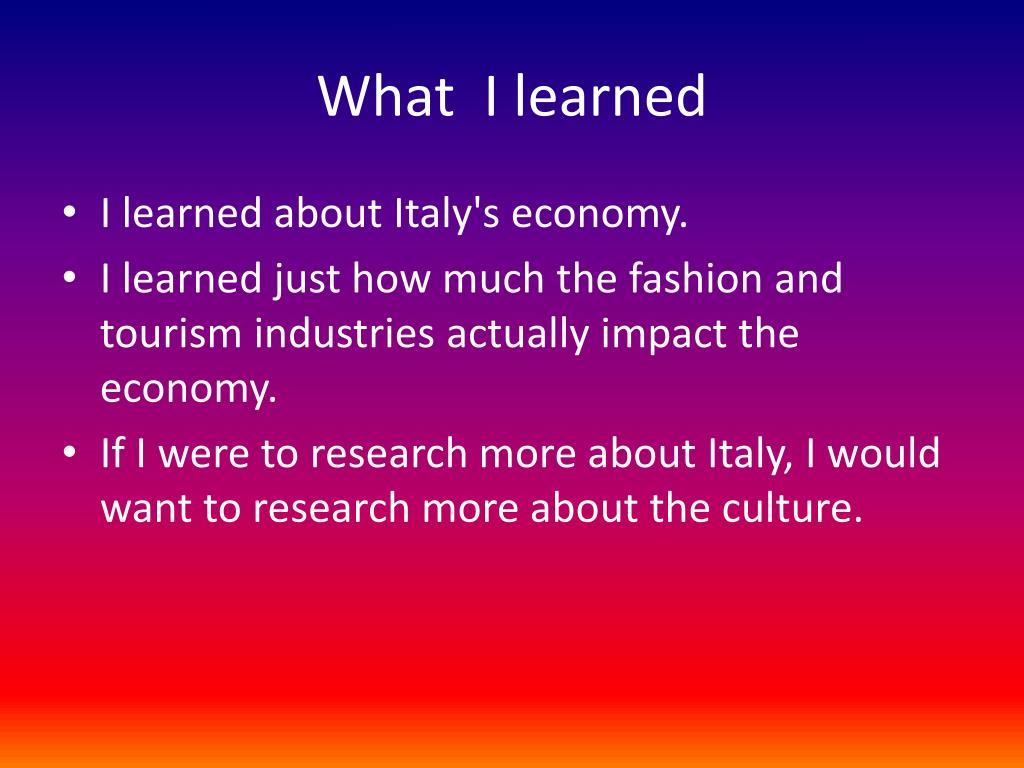 What I learned

• I learned about Italy's economy.
• I learned just how much the fashion and tourism industries actually impact the economy.
• If I were to research more about Italy, I would want to research more about the culture.